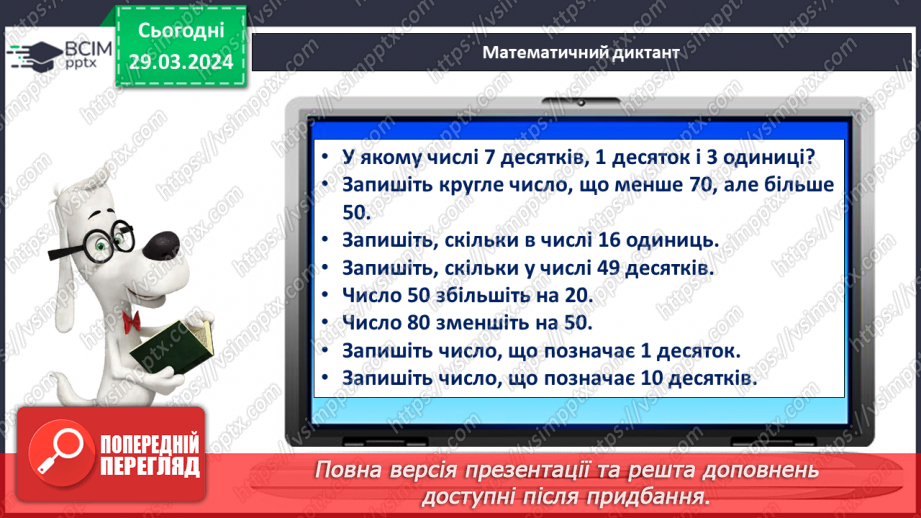 ВСІМ pptx

Сьогодні 29.03.2024

Математичний диктант

• У якому числі 7 десятків, 1 десяток і 3 одиниці?
• Запишіть кругле число, що менше 70, але більше 50.
• Запишіть, скільки в числі 16 одиниць.
• Запишіть, скільки у числі 49 десятків.
• Число 50 збільшіть на 20.
• Число 80 зменшіть на 50.
• Запишіть число, що позначає 1 десяток.
• Запишіть число, що позначає 10 десятків.

ПОПЕРЕДНІЙ ПЕРЕГЛЯД

Повна версія презентації та решта доповнень доступні після придбання.

https://vsimpptx.com